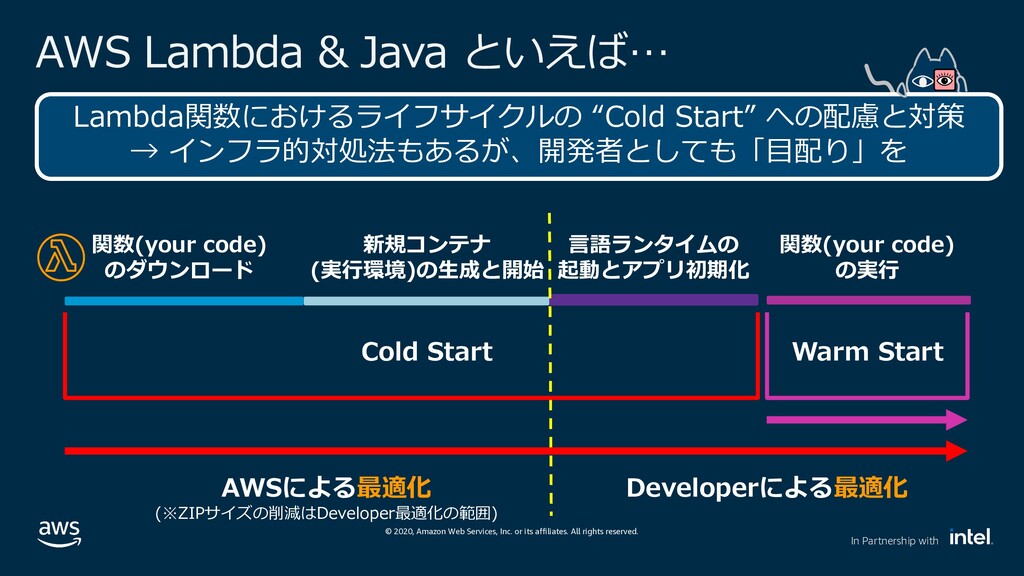 AWS Lambda & Java といえば…

Lambda関数におけるライフサイクルの “Cold Start” への配慮と対策
→ インフラ的対処法もあるが、開発者としても「目配り」を

関数(your code) のダウンロード

新規コンテナ (実行環境)の生成と開始

言語ランタイムの 起動とアプリ初期化

関数(your code) の実行

Cold Start

Warm Start

AWSによる最適化

(※ZIPサイズの削減はDeveloper最適化の範囲)

Developerによる最適化

aws

© 2020, Amazon Web Services, Inc. or its affiliates. All rights reserved.

In Partnership with intel.